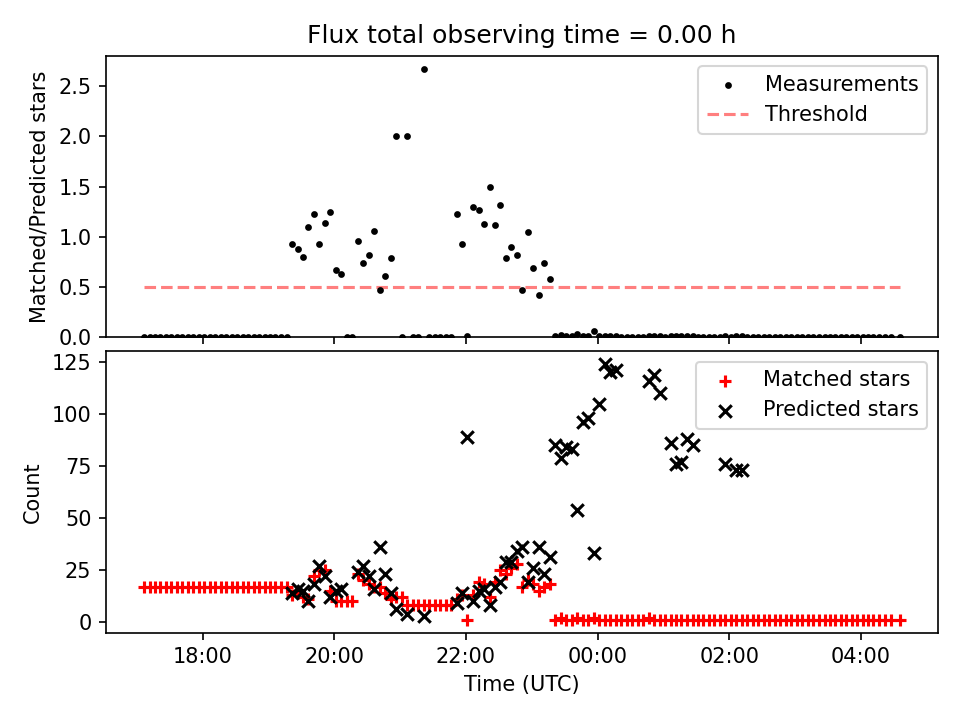 Flux total observing time = 0.00 h

Matched/Predicted stars

2.5
2.0
1.5
1.0
0.5
0.0

Measurements
Threshold

Count

125
100
75
50
25
0

Matched stars
Predicted stars

18:00
20:00
22:00
00:00
02:00
04:00

Time (UTC)